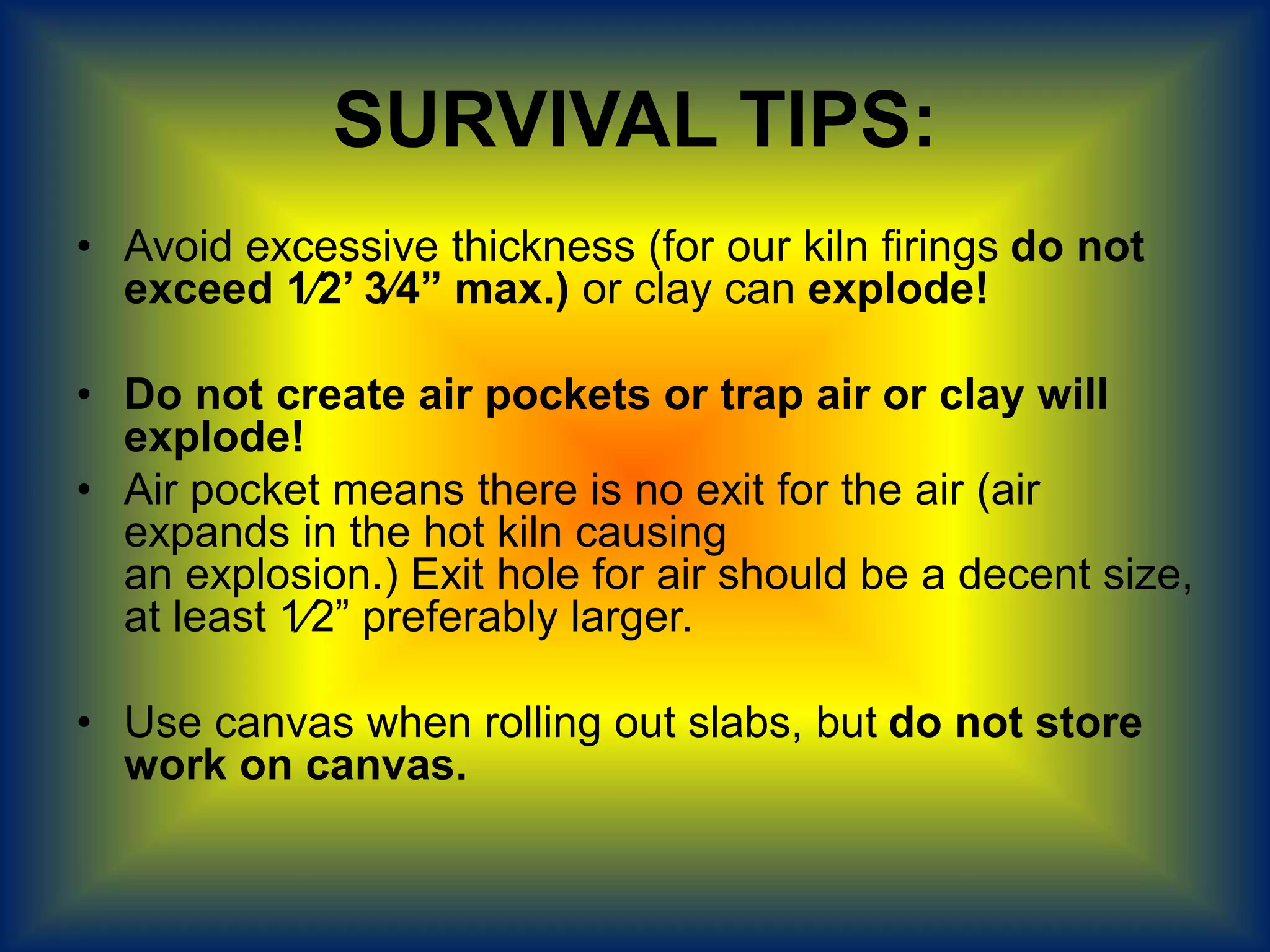 SURVIVAL TIPS:

• Avoid excessive thickness (for our kiln firings do not exceed 1⁄2’ 3⁄4” max.) or clay can explode!

• Do not create air pockets or trap air or clay will explode!
• Air pocket means there is no exit for the air (air expands in the hot kiln causing an explosion.) Exit hole for air should be a decent size, at least 1⁄2” preferably larger.

• Use canvas when rolling out slabs, but do not store work on canvas.